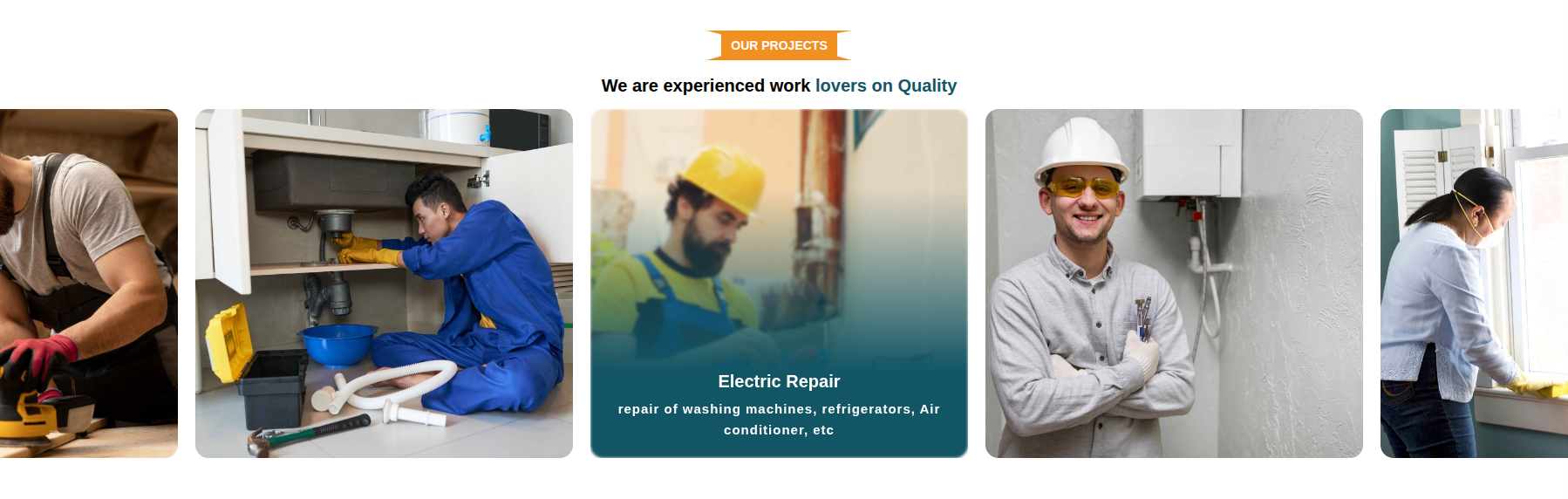 OUR PROJECTS

We are experienced work lovers on Quality

Electric Repair

repair of washing machines, refrigerators, Air conditioner, etc